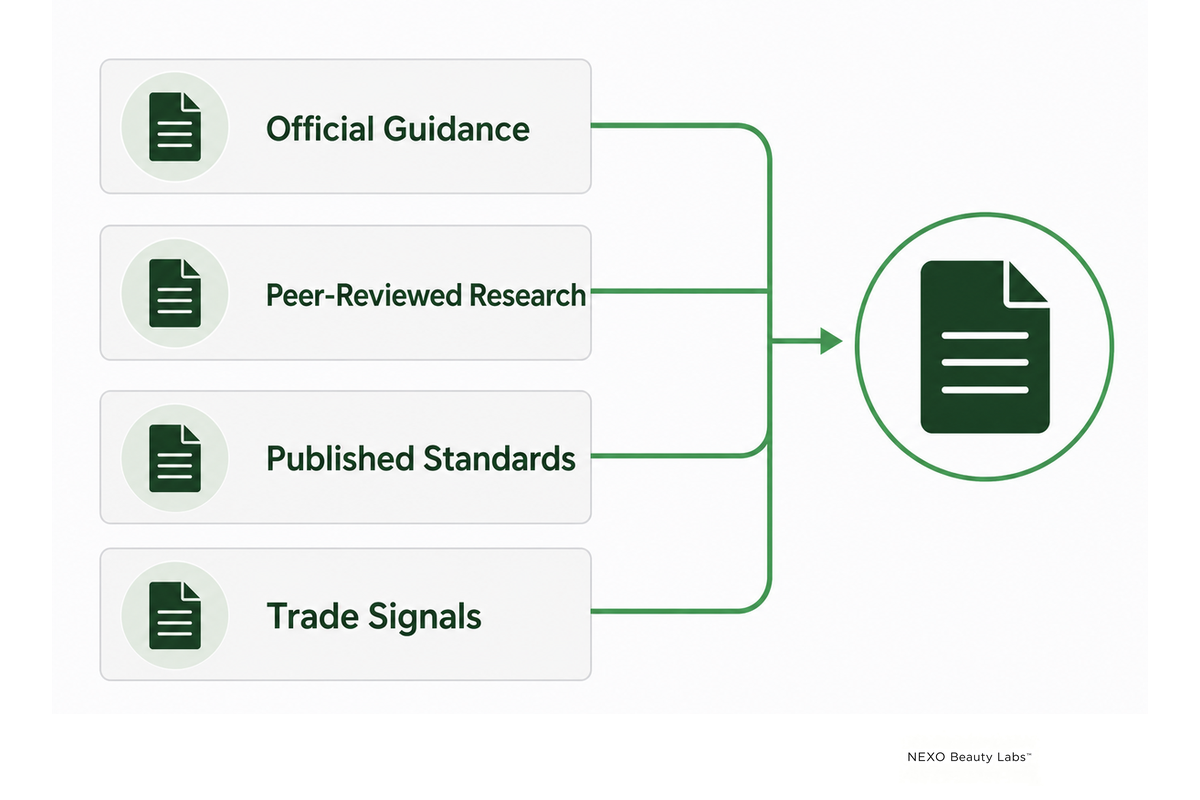 Official Guidance

Peer-Reviewed Research

Published Standards

Trade Signals

NEXO Beauty Labs™